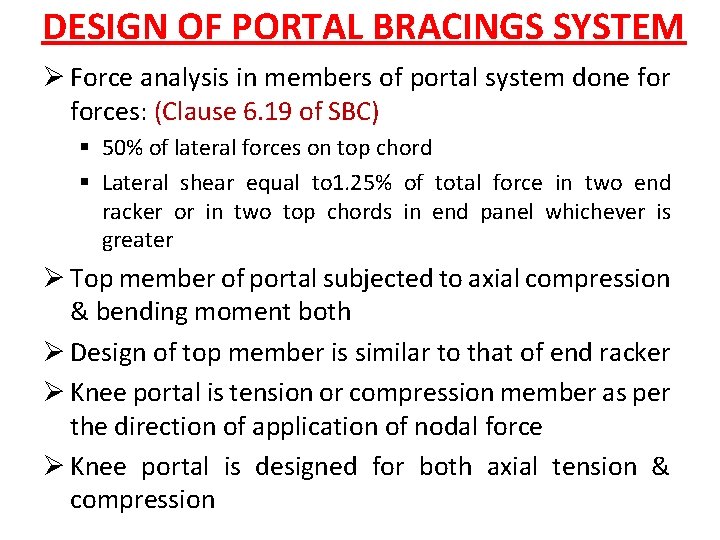 DESIGN OF PORTAL BRACINGS SYSTEM

➢ Force analysis in members of portal system done for forces: (Clause 6.19 of SBC)

▪ 50% of lateral forces on top chord

▪ Lateral shear equal to1.25% of total force in two end racker or in two top chords in end panel whichever is greater

➢ Top member of portal subjected to axial compression & bending moment both

➢ Design of top member is similar to that of end racker

➢ Knee portal is tension or compression member as per the direction of application of nodal force

➢ Knee portal is designed for both axial tension & compression